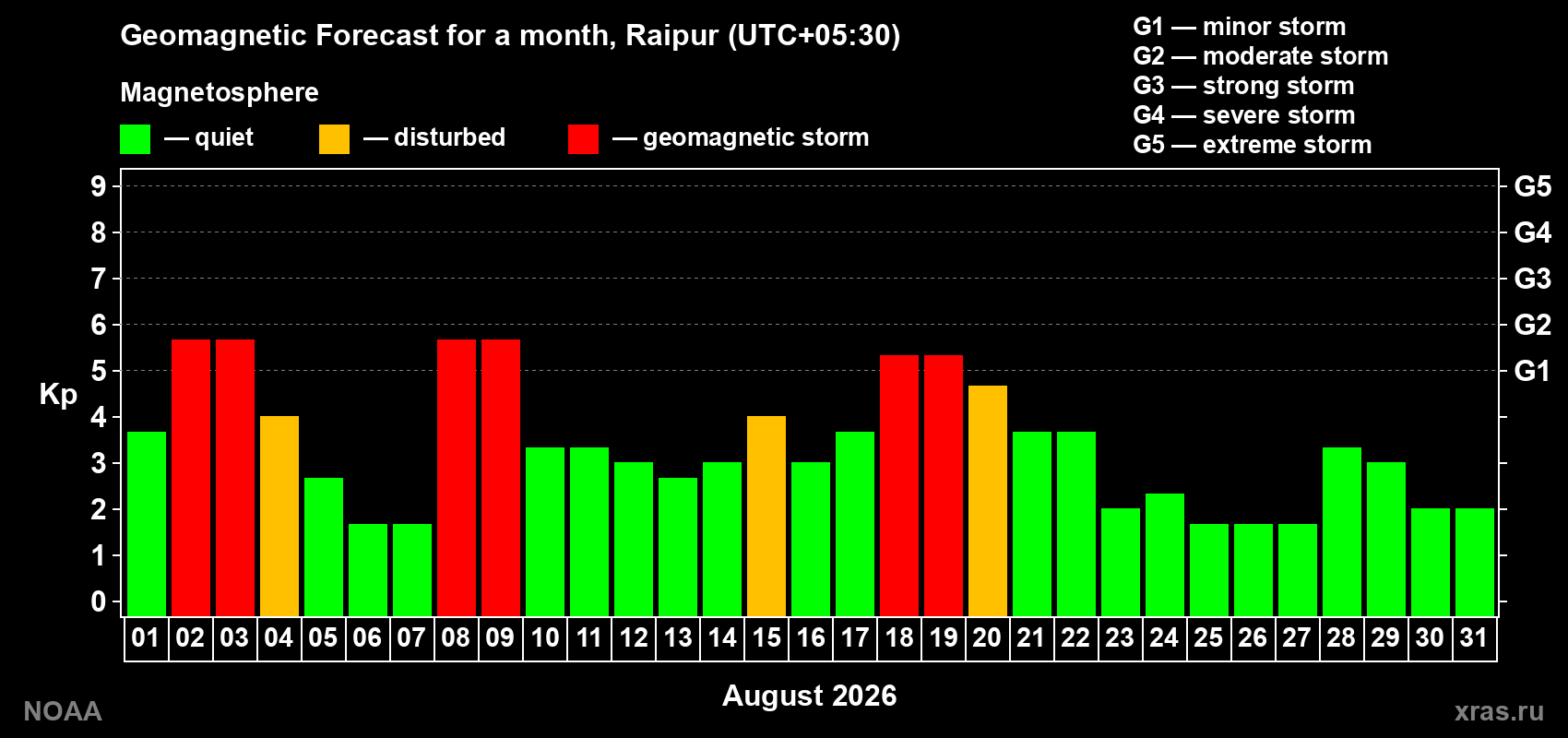 Geomagnetic Forecast for a month, Raipur (UTC+05:30)

Magnetosphere

— quiet — disturbed — geomagnetic storm

G1 — minor storm
G2 — moderate storm
G3 — strong storm
G4 — severe storm
G5 — extreme storm

Kp

9
8
7
6
5
4
3
2
1
0

G5
G4
G3
G2
G1

01 02 03 04 05 06 07 08 09 10 11 12 13 14 15 16 17 18 19 20 21 22 23 24 25 26 27 28 29 30 31

August 2026

NOAA

xras.ru